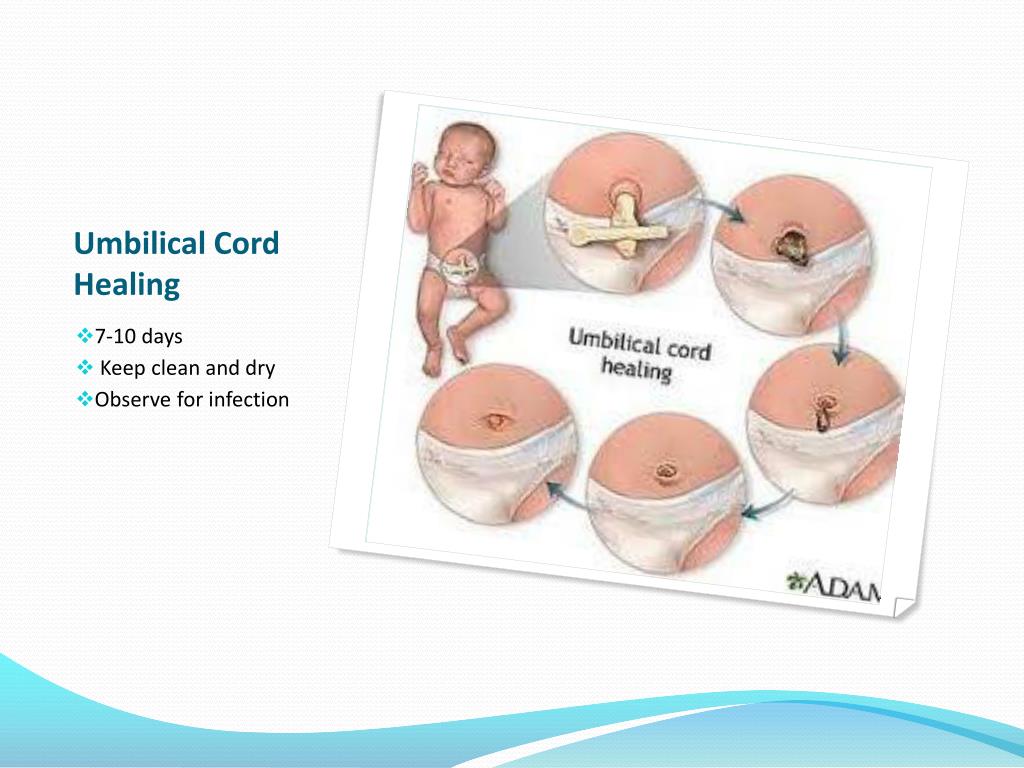 Umbilical Cord Healing

❖7-10 days
❖ Keep clean and dry
❖Observe for infection

Umbilical cord healing

ADAM